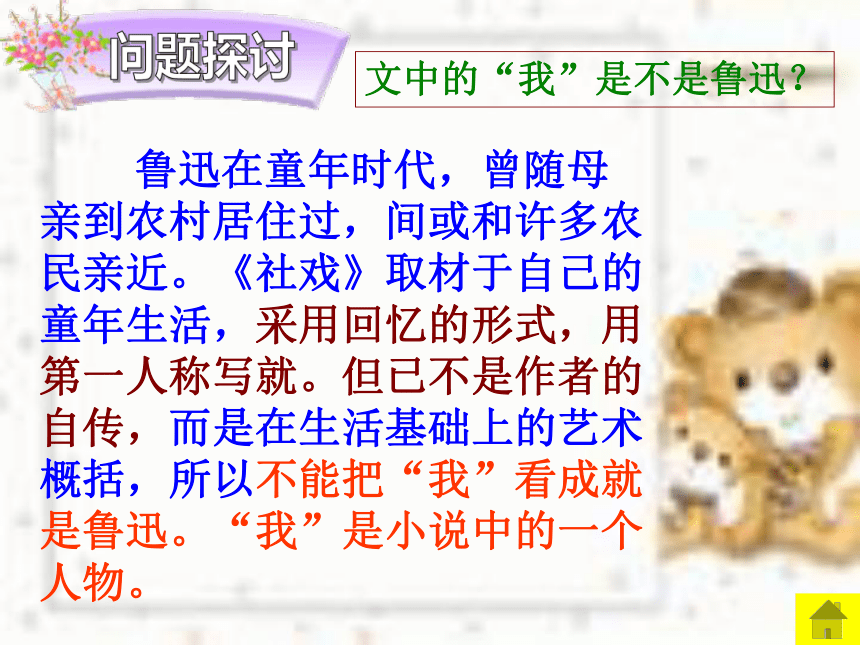 问题探讨

文中的“我”是不是鲁迅？

鲁迅在童年时代，曾随母亲到农村居住过，间或和许多农民亲近。《社戏》取材于自己的童年生活，采用回忆的形式，用第一人称写就。但已不是作者的自传，而是在生活基础上的艺术概括，所以不能把“我”看成就是鲁迅。“我”是小说中的一个人物。